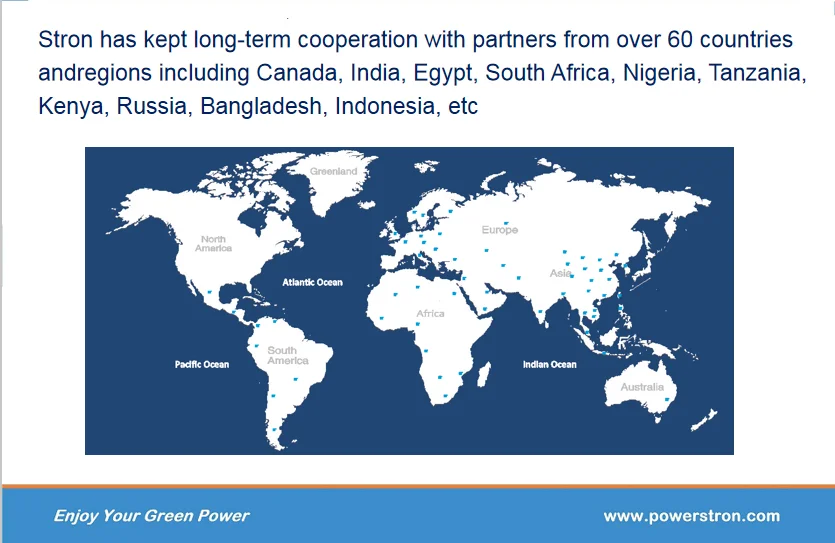 Stron has kept long-term cooperation with partners from over 60 countries andregions including Canada, India, Egypt, South Africa, Nigeria, Tanzania, Kenya, Russia, Bangladesh, Indonesia, etc

Greenland

North America

Europe

Asia

Atlantic Ocean

Africa

South America

Pacific Ocean

Indian Ocean

Australia

Enjoy Your Green Power

www.powerstron.com